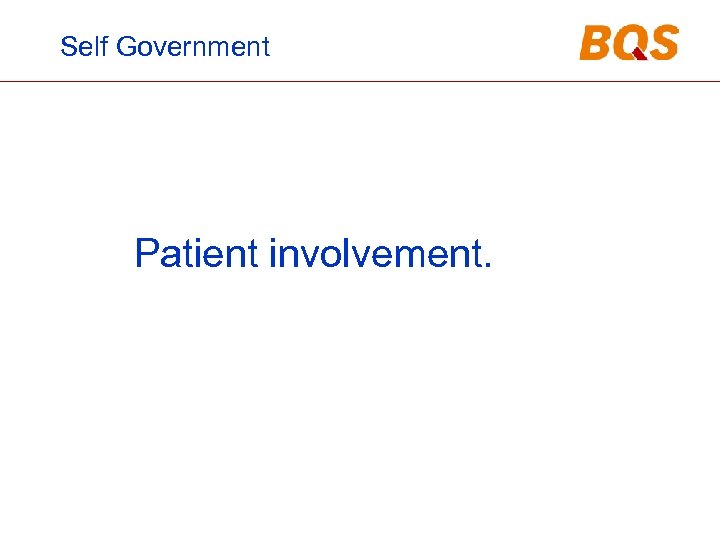 Self Government

BQS

Patient involvement.